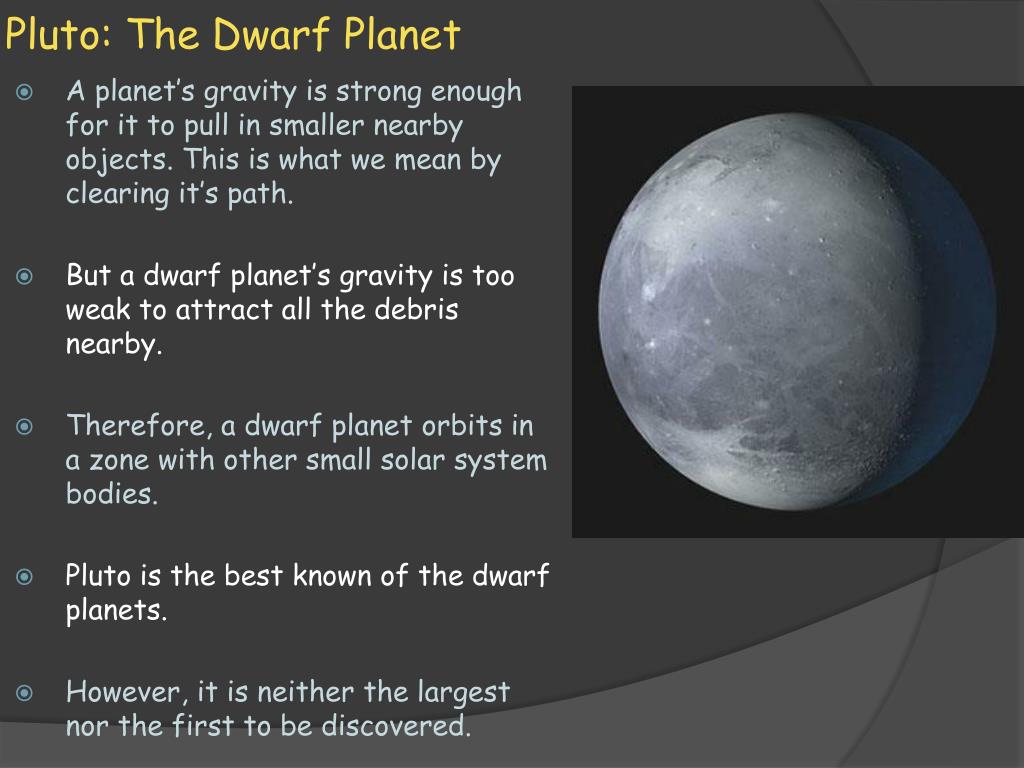 Pluto: The Dwarf Planet

A planet's gravity is strong enough for it to pull in smaller nearby objects. This is what we mean by clearing it's path.

But a dwarf planet's gravity is too weak to attract all the debris nearby.

Therefore, a dwarf planet orbits in a zone with other small solar system bodies.

Pluto is the best known of the dwarf planets.

However, it is neither the largest nor the first to be discovered.